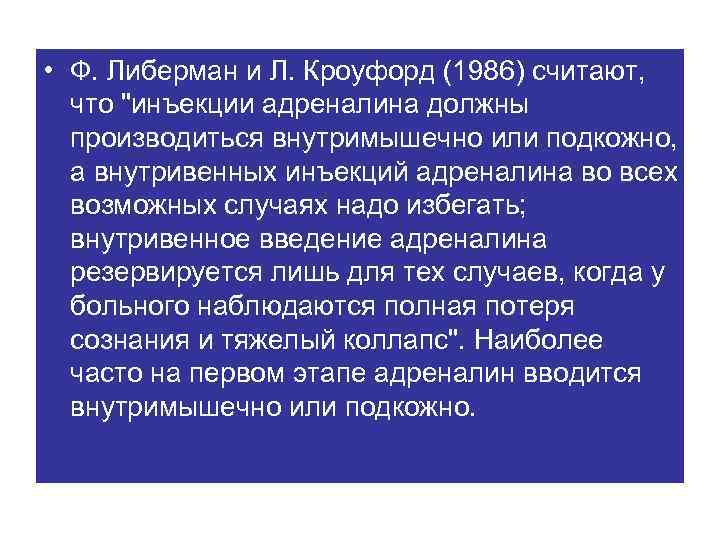 • Ф. Либерман и Л. Кроуфорд (1986) считают, что "инъекции адреналина должны производиться внутримышечно или подкожно, а внутривенных инъекций адреналина во всех возможных случаях надо избегать; внутривенное введение адреналина резервируется лишь для тех случаев, когда у больного наблюдаются полная потеря сознания и тяжелый коллапс". Наиболее часто на первом этапе адреналин вводится внутримышечно или подкожно.